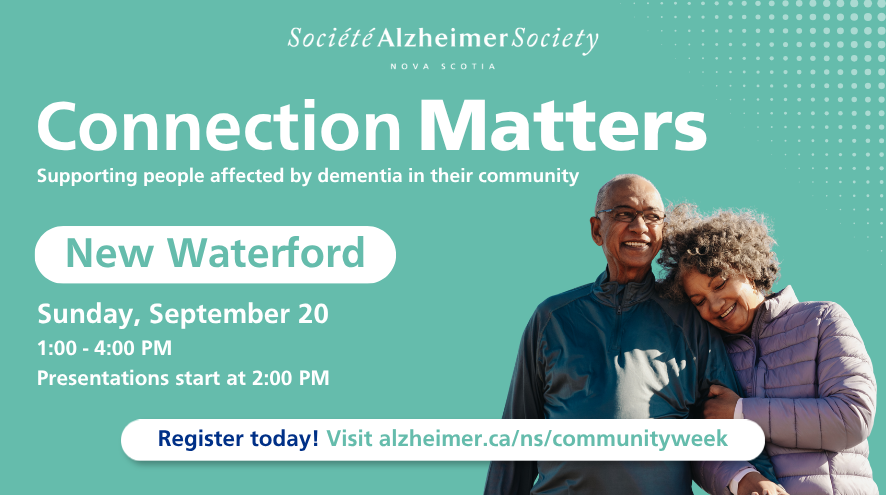 Société Alzheimer Society
NOVA SCOTIA

Connection Matters

Supporting people affected by dementia in their community

New Waterford

Sunday, September 20
1:00 - 4:00 PM
Presentations start at 2:00 PM

Register today! Visit alzheimer.ca/ns/communityweek